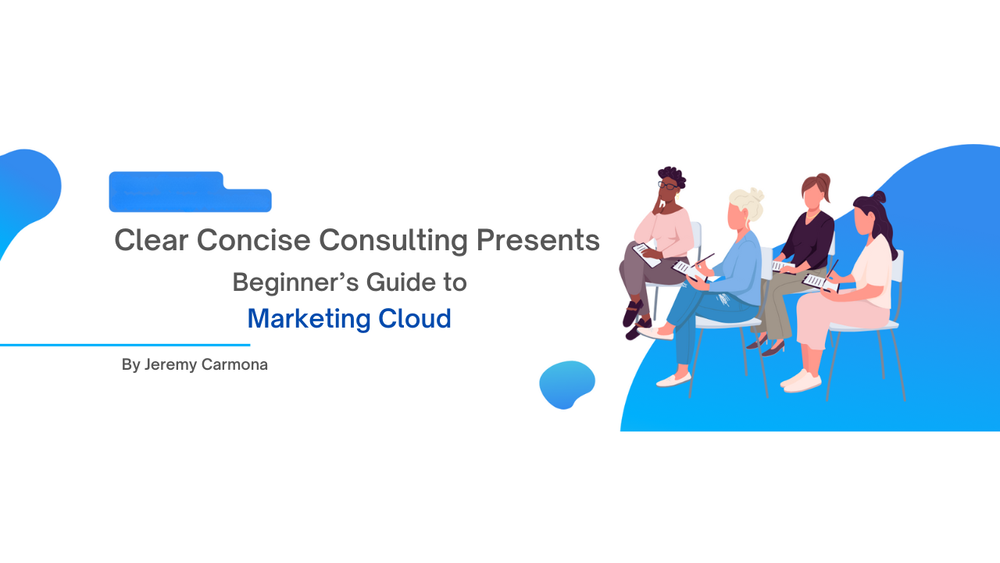 Clear Concise Consulting Presents
Beginner's Guide to
Marketing Cloud

By Jeremy Carmona